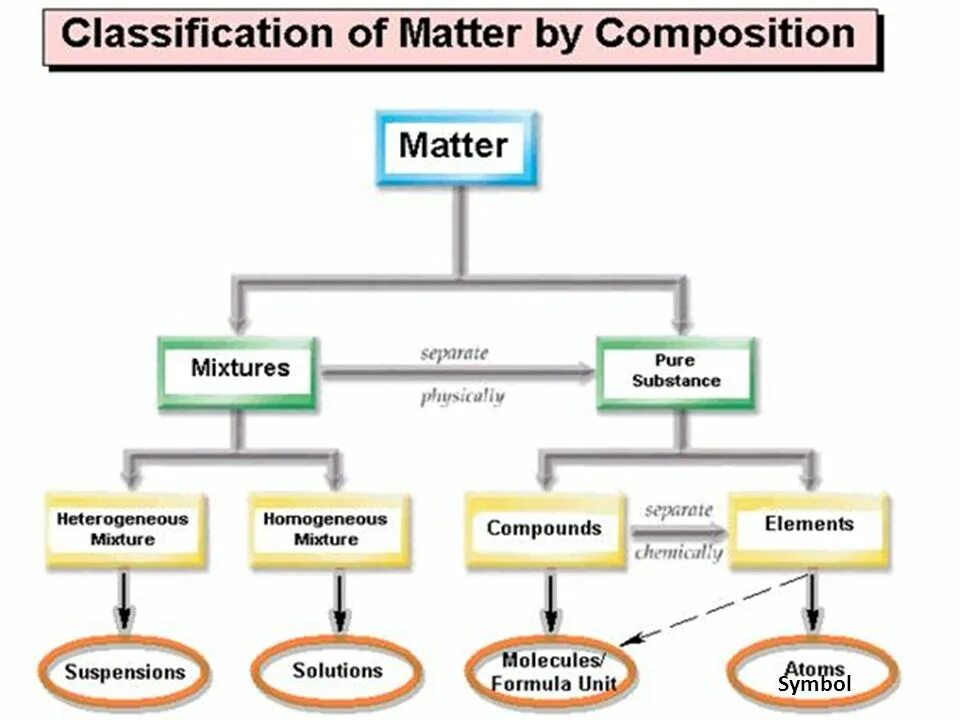 Classification of Matter by Composition

Matter

Mixtures

separate

physically

Pure Substance

Heterogeneous Mixture

Homogeneous Mixture

Compounds

separate

chemically

Elements

Suspensions

Solutions

Molecules/ Formula Unit

Atoms Symbol